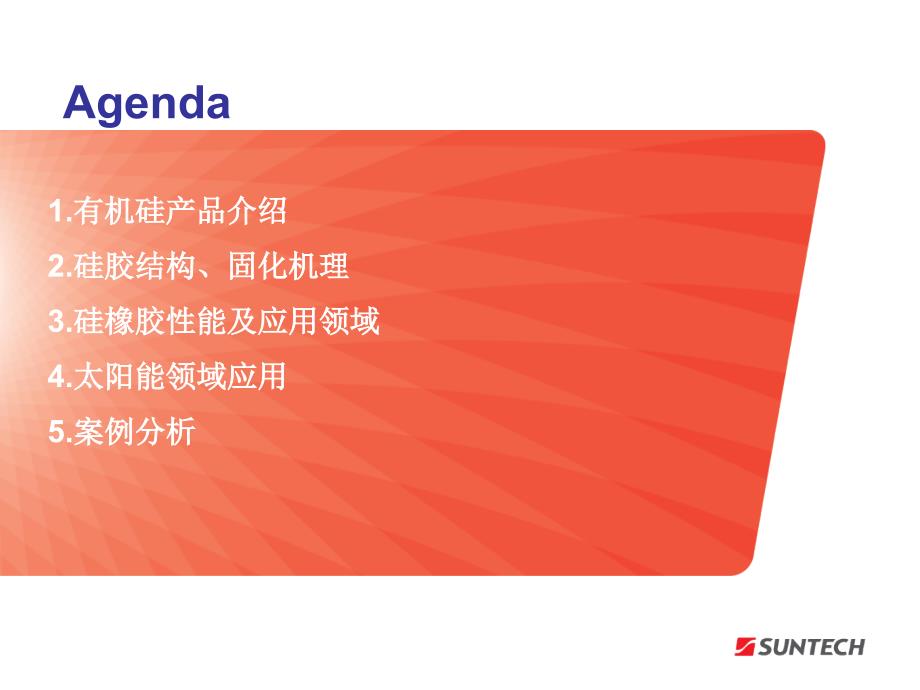 Agenda

1.有机硅产品介绍

2.硅胶结构、固化机理

3.硅橡胶性能及应用领域

4.太阳能领域应用

5.案例分析

SUNTECH